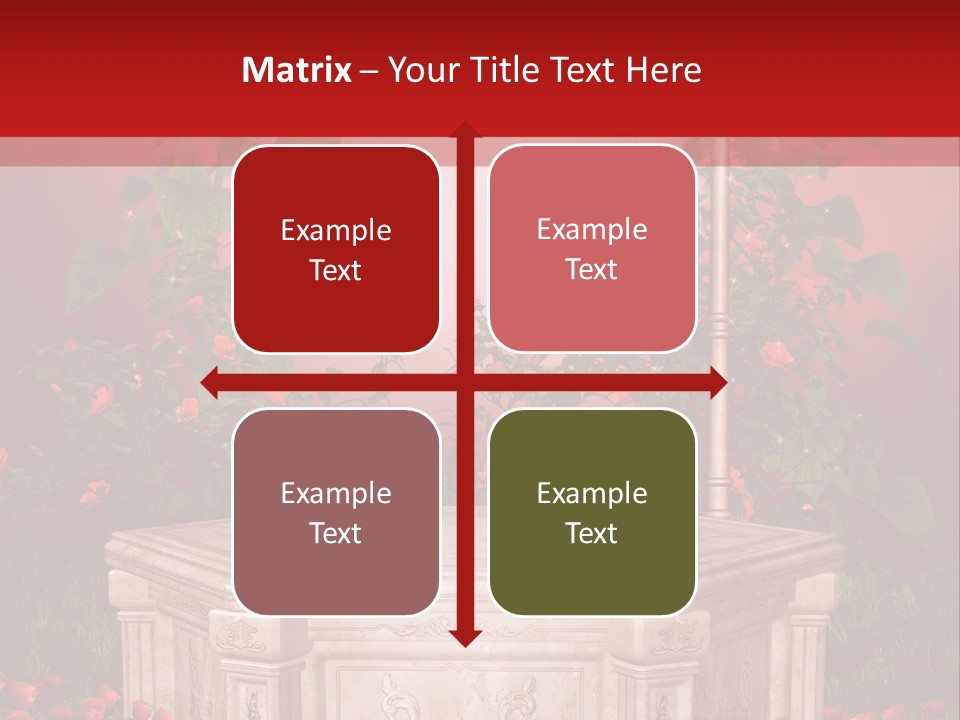 Matrix – Your Title Text Here

Example Text

Example Text

Example Text

Example Text